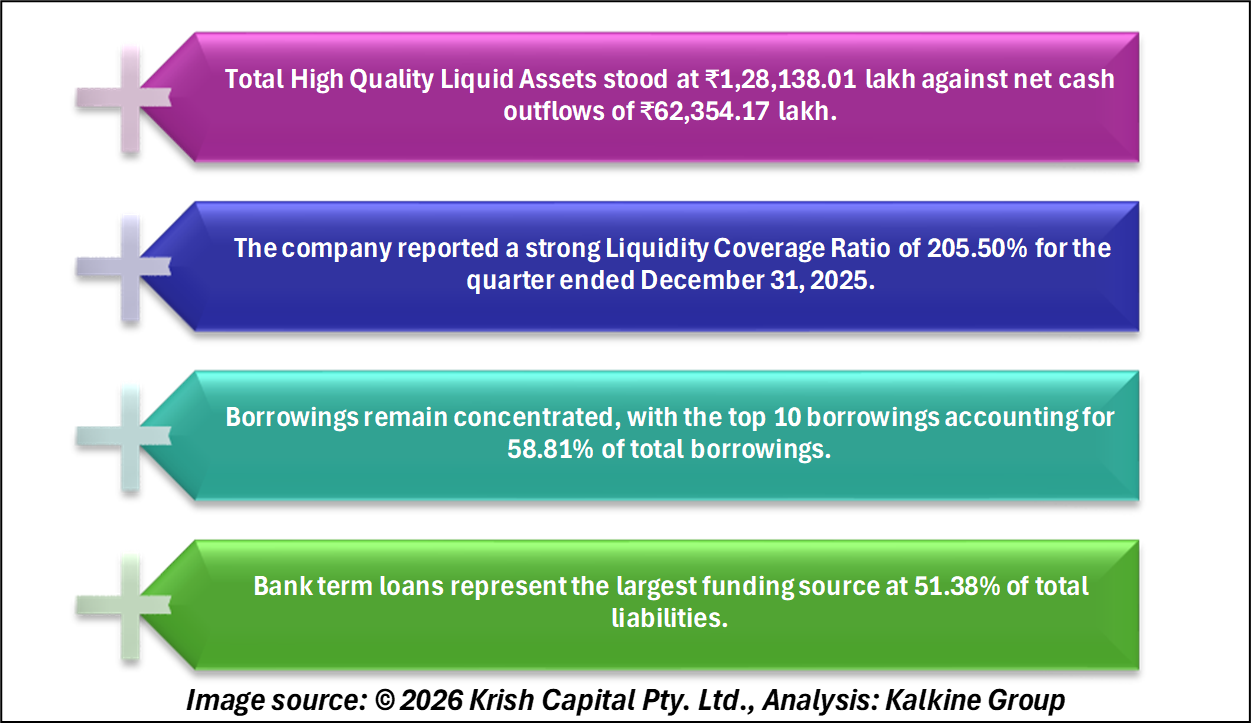 Total High Quality Liquid Assets stood at ₹1,28,138.01 lakh against net cash outflows of ₹62,354.17 lakh.

The company reported a strong Liquidity Coverage Ratio of 205.50% for the quarter ended December 31, 2025.

Borrowings remain concentrated, with the top 10 borrowings accounting for 58.81% of total borrowings.

Bank term loans represent the largest funding source at 51.38% of total liabilities.

Image source: © 2026 Krish Capital Pty. Ltd., Analysis: Kalkine Group